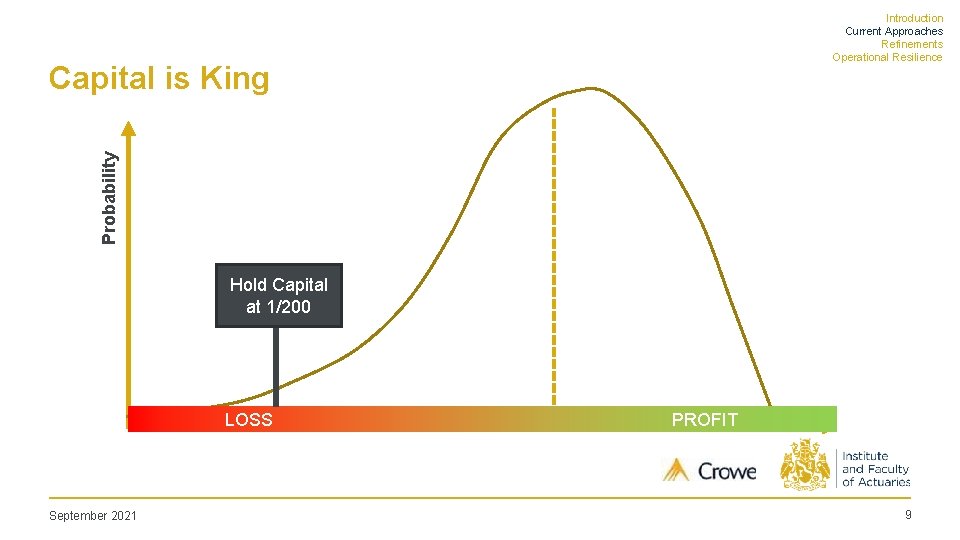 Introduction
Current Approaches
Refinements
Operational Resilience

Capital is King

Probability

Hold Capital at 1/200

LOSS

PROFIT

Crowe

Institute and Faculty of Actuaries

September 2021

9